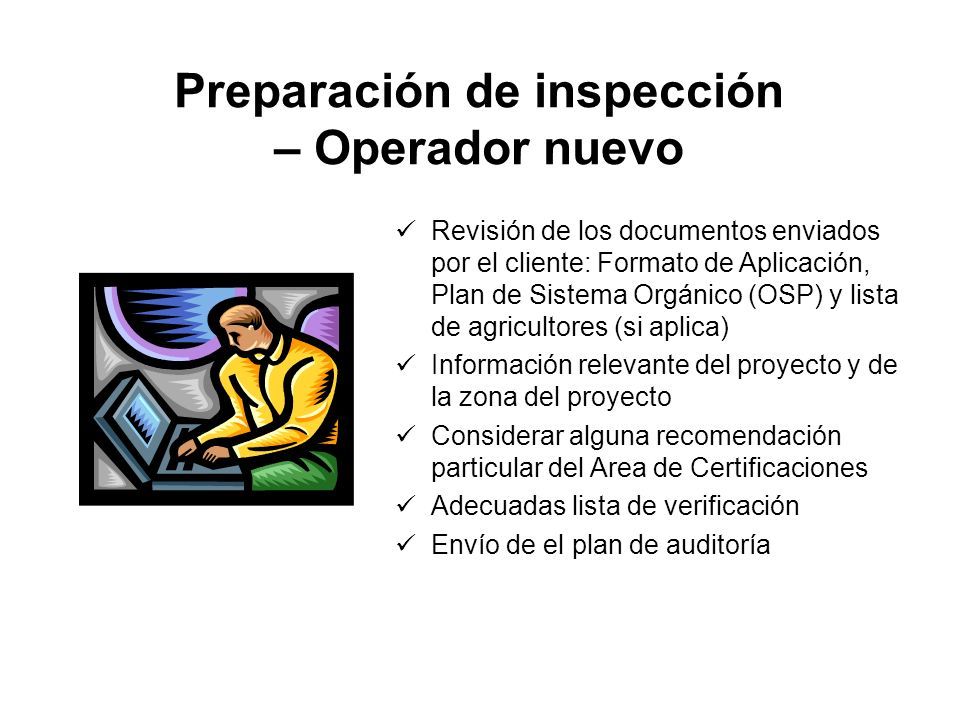 Preparación de inspección – Operador nuevo

✓ Revisión de los documentos enviados por el cliente: Formato de Aplicación, Plan de Sistema Orgánico (OSP) y lista de agricultores (si aplica)
✓ Información relevante del proyecto y de la zona del proyecto
✓ Considerar alguna recomendación particular del Area de Certificaciones
✓ Adecuadas lista de verificación
✓ Envío de el plan de auditoría